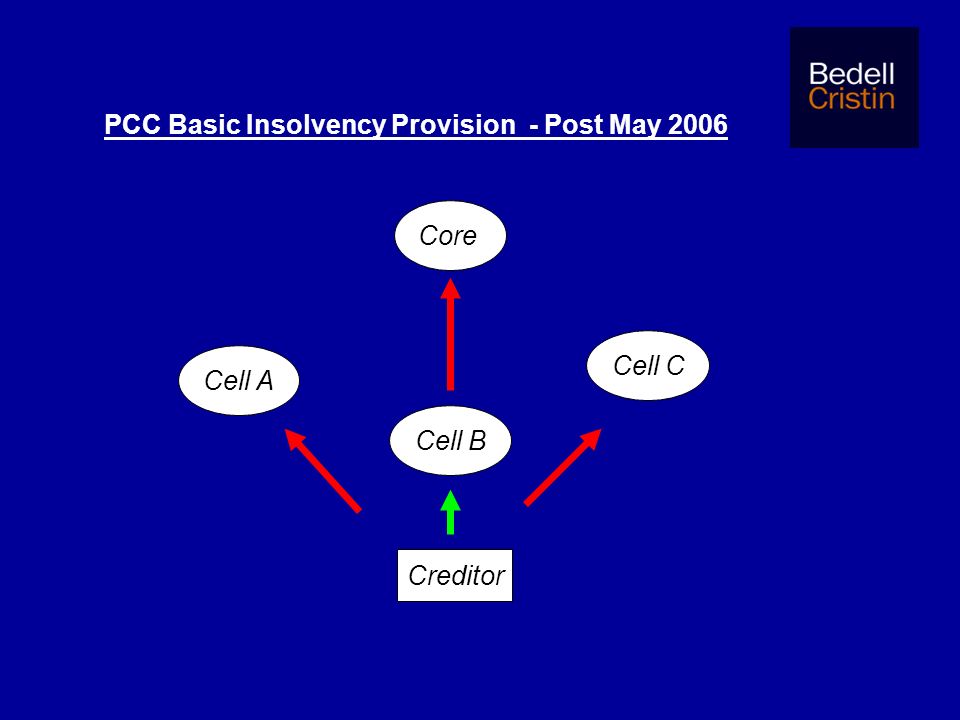 Bedell
Cristin

PCC Basic Insolvency Provision - Post May 2006

Core

Cell A

Cell C

Cell B

Creditor